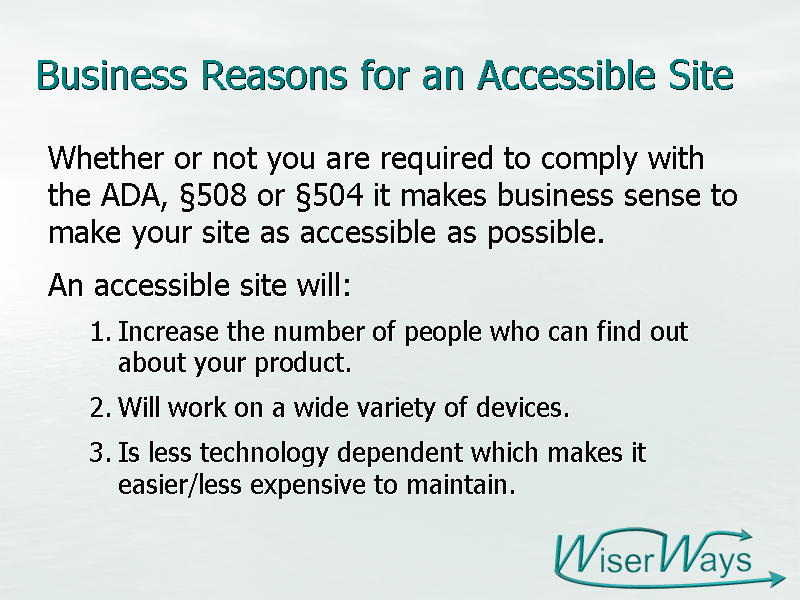 Business Reasons for an Accessible Site

Whether or not you are required to comply with the ADA, §508 or §504 it makes business sense to make your site as accessible as possible.

An accessible site will:

1. Increase the number of people who can find out about your product.
2. Will work on a wide variety of devices.
3. Is less technology dependent which makes it easier/less expensive to maintain.

WiserWays